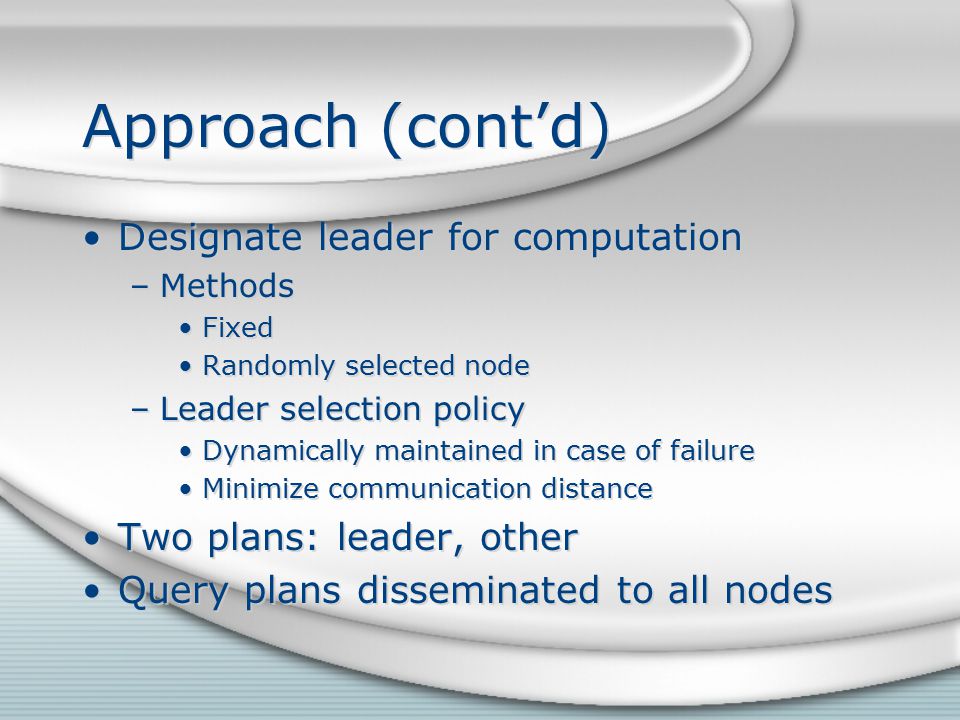 Approach (cont’d)

• Designate leader for computation
  – Methods
    • Fixed
    • Randomly selected node
  – Leader selection policy
    • Dynamically maintained in case of failure
    • Minimize communication distance
• Two plans: leader, other
• Query plans disseminated to all nodes